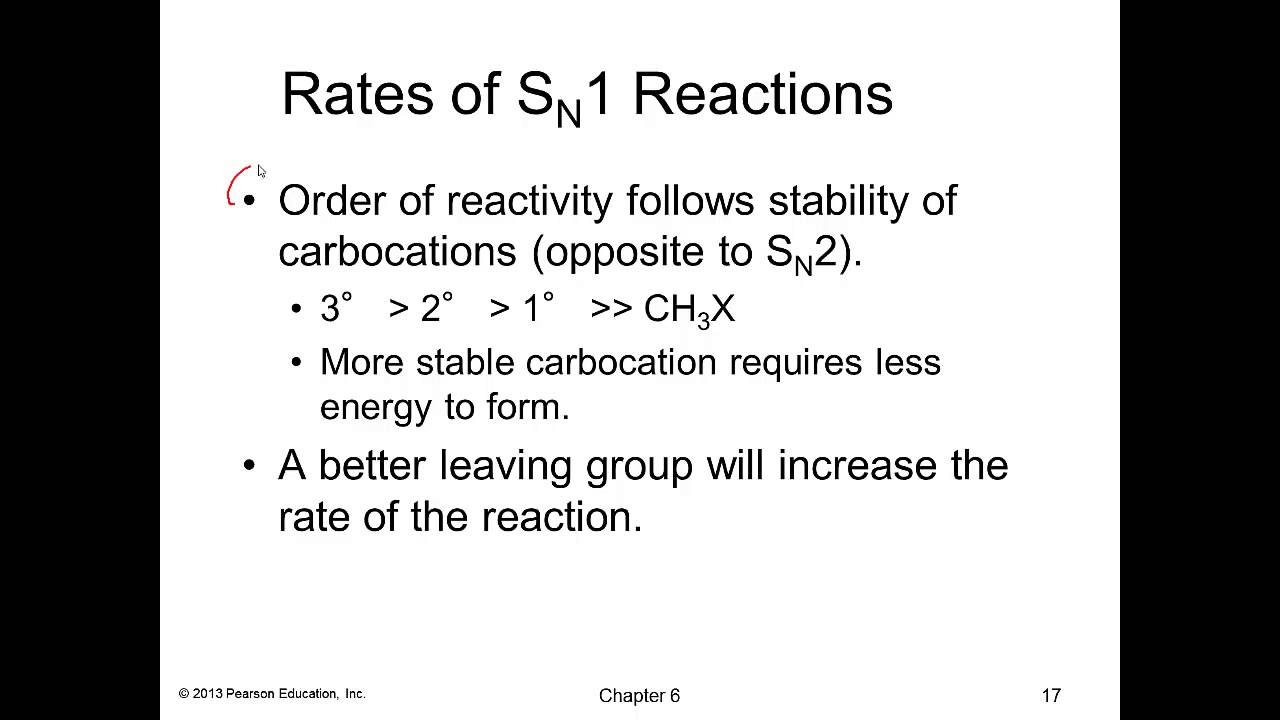 Rates of $S_N1$ Reactions

• Order of reactivity follows stability of carbocations (opposite to $S_N2$).

• $3^\circ > 2^\circ > 1^\circ >> CH_3X$

• More stable carbocation requires less energy to form.

• A better leaving group will increase the rate of the reaction.

© 2013 Pearson Education, Inc.

Chapter 6

17